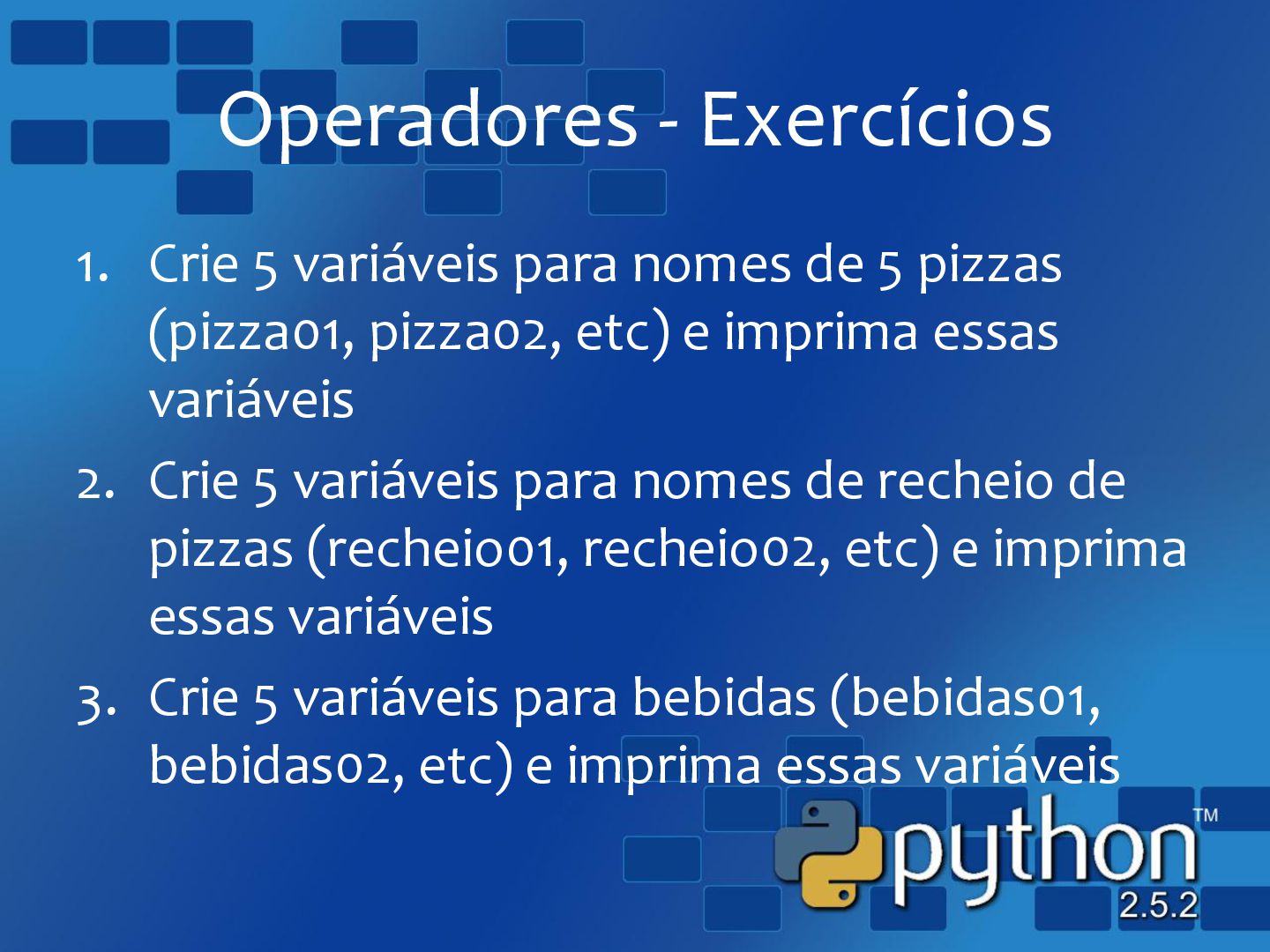 Operadores - Exercícios

1. Crie 5 variáveis para nomes de 5 pizzas (pizza01, pizza02, etc) e imprima essas variáveis
2. Crie 5 variáveis para nomes de recheio de pizzas (recheio01, recheio02, etc) e imprima essas variáveis
3. Crie 5 variáveis para bebidas (bebidas01, bebidas02, etc) e imprima essas variáveis

python™
2.5.2